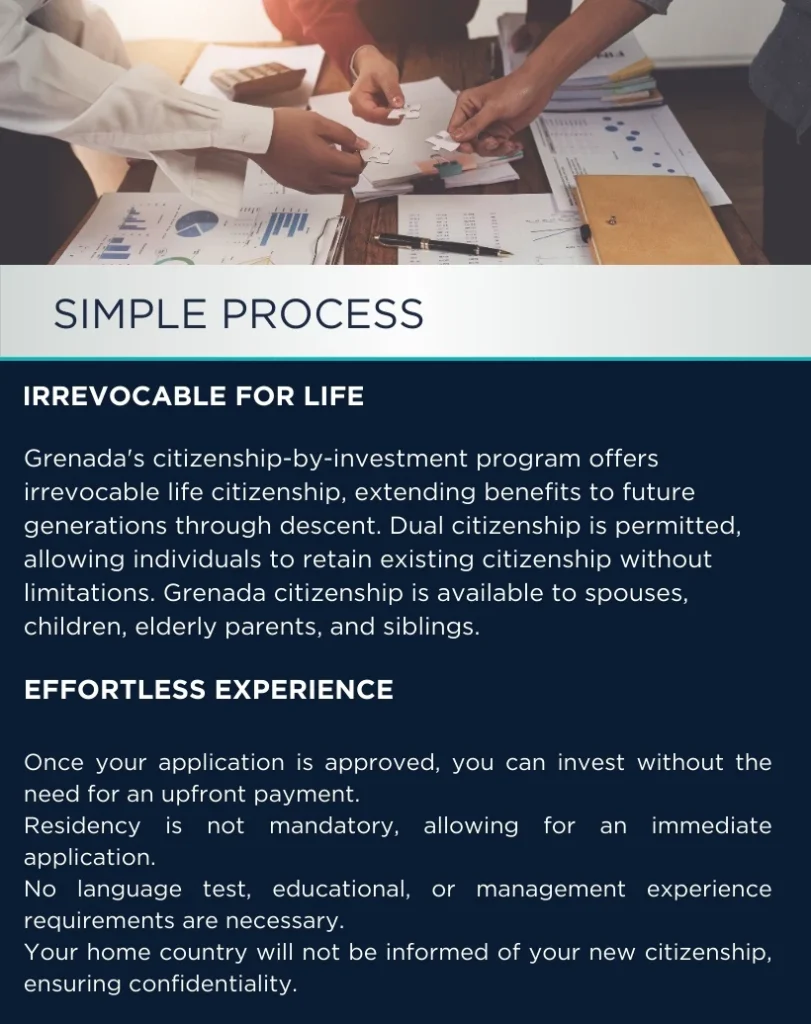 SIMPLE PROCESS

IRREVOCABLE FOR LIFE

Grenada's citizenship-by-investment program offers irrevocable life citizenship, extending benefits to future generations through descent. Dual citizenship is permitted, allowing individuals to retain existing citizenship without limitations. Grenada citizenship is available to spouses, children, elderly parents, and siblings.

EFFORTLESS EXPERIENCE

Once your application is approved, you can invest without the need for an upfront payment.
Residency is not mandatory, allowing for an immediate application.
No language test, educational, or management experience requirements are necessary.
Your home country will not be informed of your new citizenship, ensuring confidentiality.